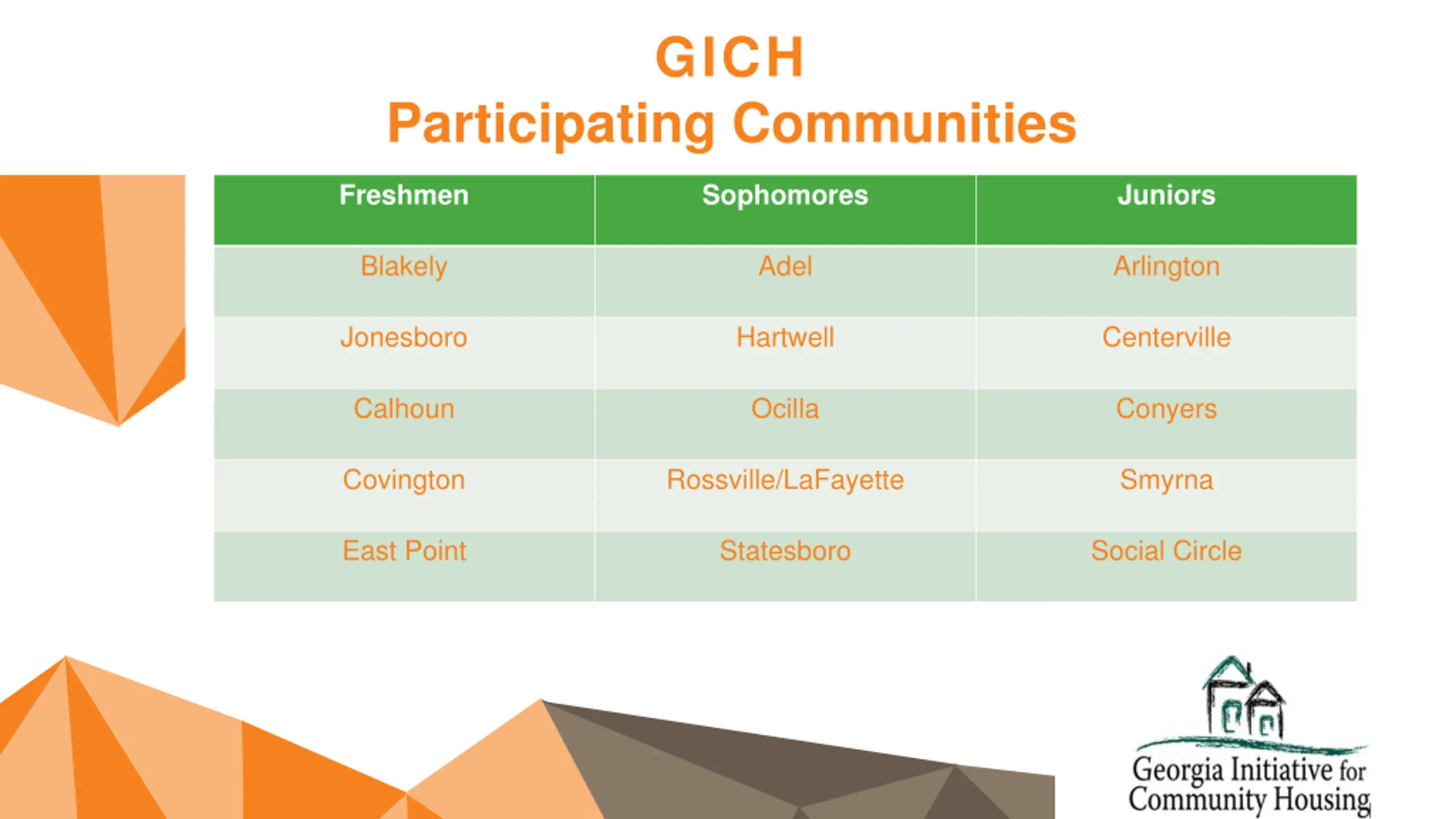 GICH
Participating Communities

| Freshmen | Sophomores | Juniors |
|---|---|---|
| Blakely | Adel | Arlington |
| Jonesboro | Hartwell | Centerville |
| Calhoun | Ocilla | Conyers |
| Covington | Rossville/LaFayette | Smyrna |
| East Point | Statesboro | Social Circle |

Georgia Initiative for Community Housing